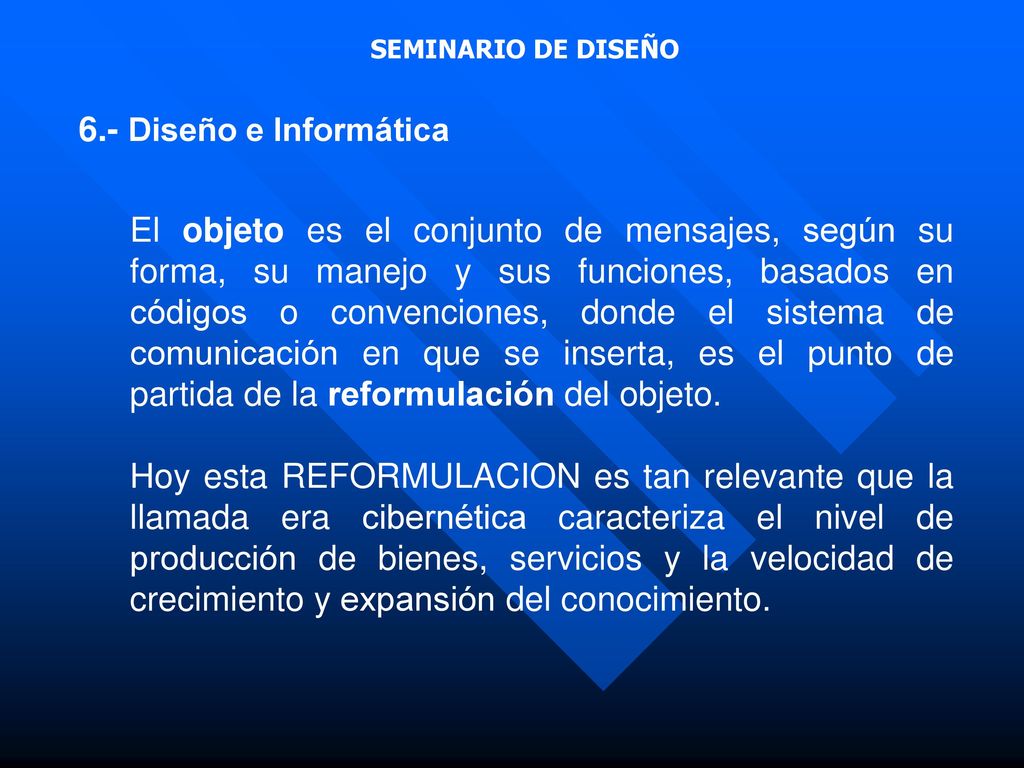 SEMINARIO DE DISEÑO

6.- Diseño e Informática

El objeto es el conjunto de mensajes, según su forma, su manejo y sus funciones, basados en códigos o convenciones, donde el sistema de comunicación en que se inserta, es el punto de partida de la reformulación del objeto.

Hoy esta REFORMULACION es tan relevante que la llamada era cibernética caracteriza el nivel de producción de bienes, servicios y la velocidad de crecimiento y expansión del conocimiento.